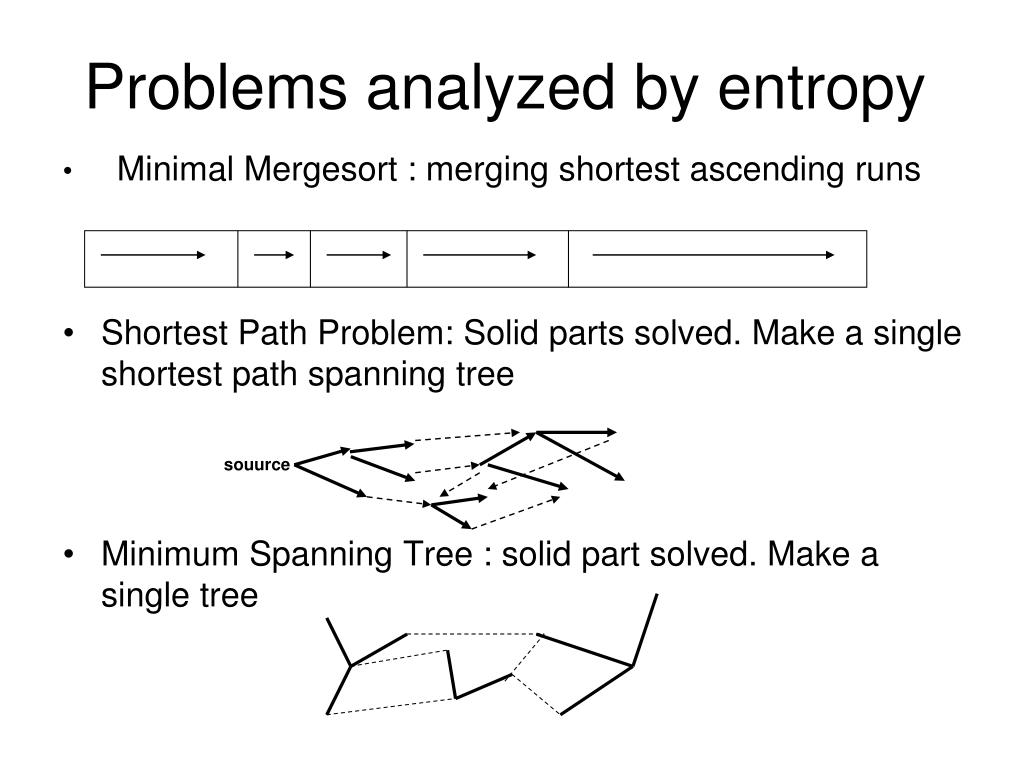 Problems analyzed by entropy

• Minimal Mergesort : merging shortest ascending runs

• Shortest Path Problem: Solid parts solved. Make a single shortest path spanning tree

souurce

• Minimum Spanning Tree : solid part solved. Make a single tree